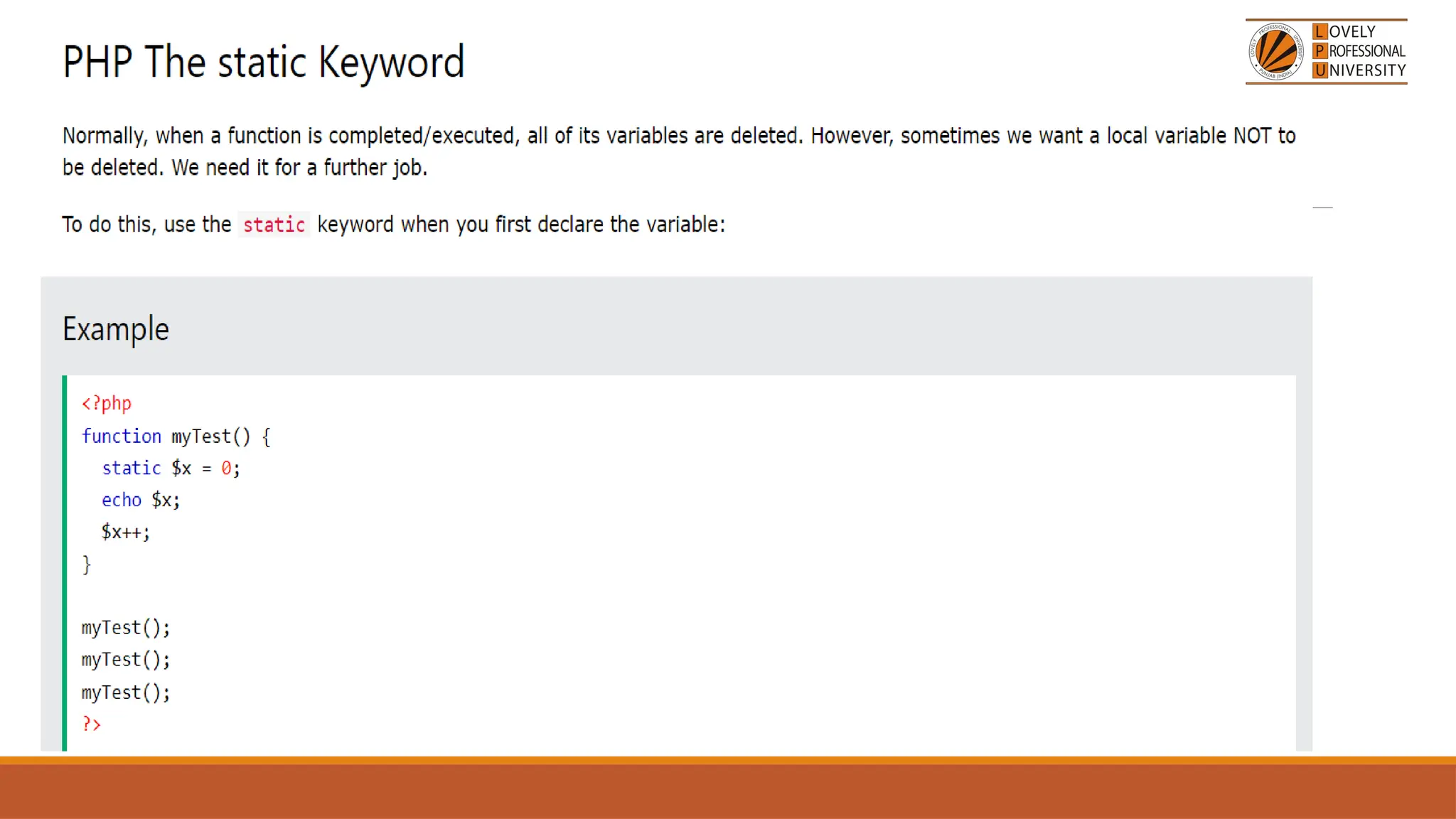 PHP The static Keyword

LOVELY PROFESSIONAL UNIVERSITY

Normally, when a function is completed/executed, all of its variables are deleted. However, sometimes we want a local variable NOT to be deleted. We need it for a further job.

To do this, use the static keyword when you first declare the variable:

Example

<?php
function myTest() {
  static $x = 0;
  echo $x;
  $x++;
}

myTest();
myTest();
myTest();
?>